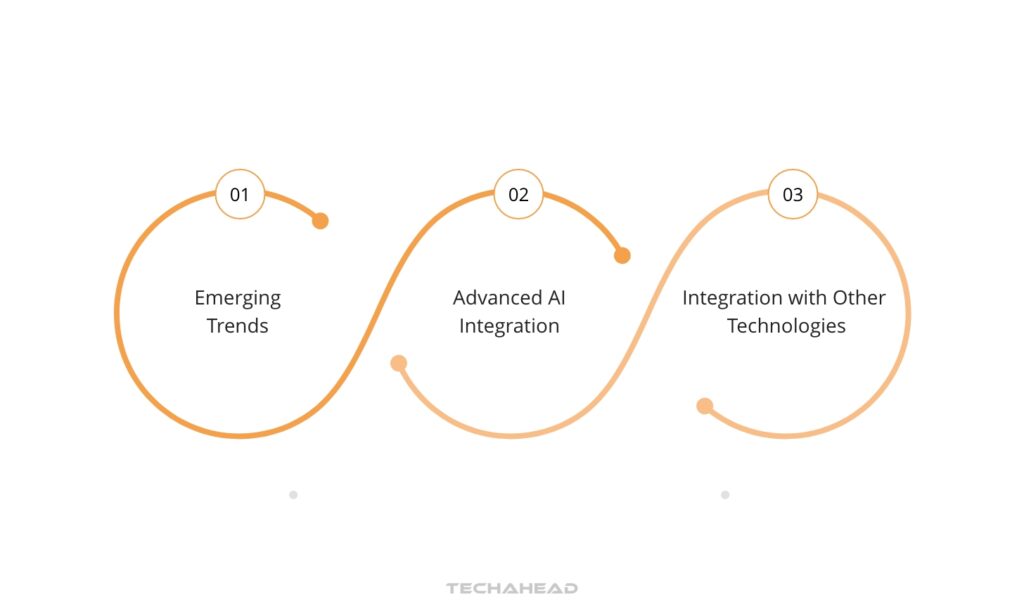 01

Emerging Trends

02

Advanced AI Integration

03

Integration with Other Technologies

TECHAHEAD